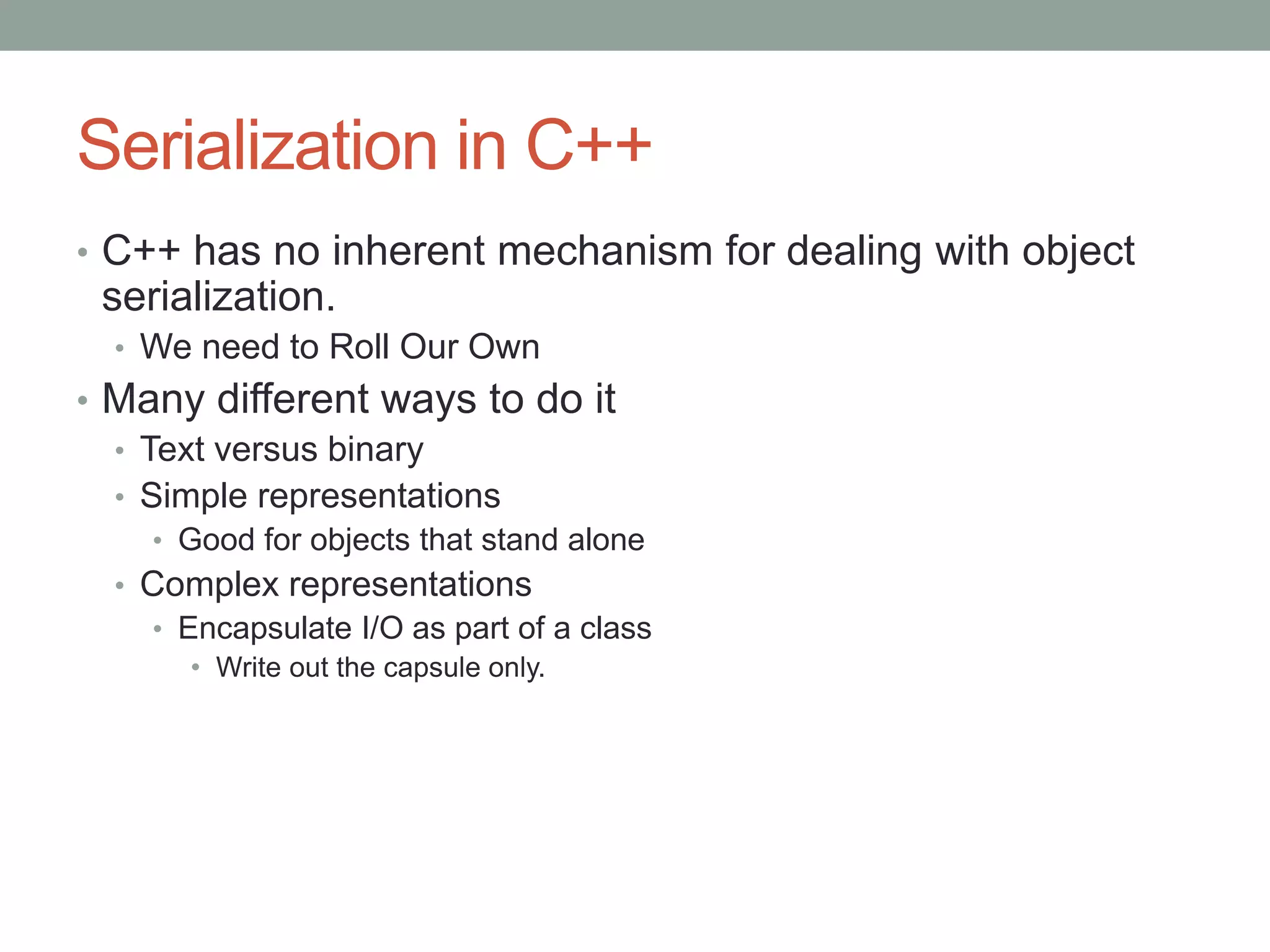 Serialization in C++

• C++ has no inherent mechanism for dealing with object serialization.
  • We need to Roll Our Own
• Many different ways to do it
  • Text versus binary
  • Simple representations
    • Good for objects that stand alone
  • Complex representations
    • Encapsulate I/O as part of a class
      • Write out the capsule only.